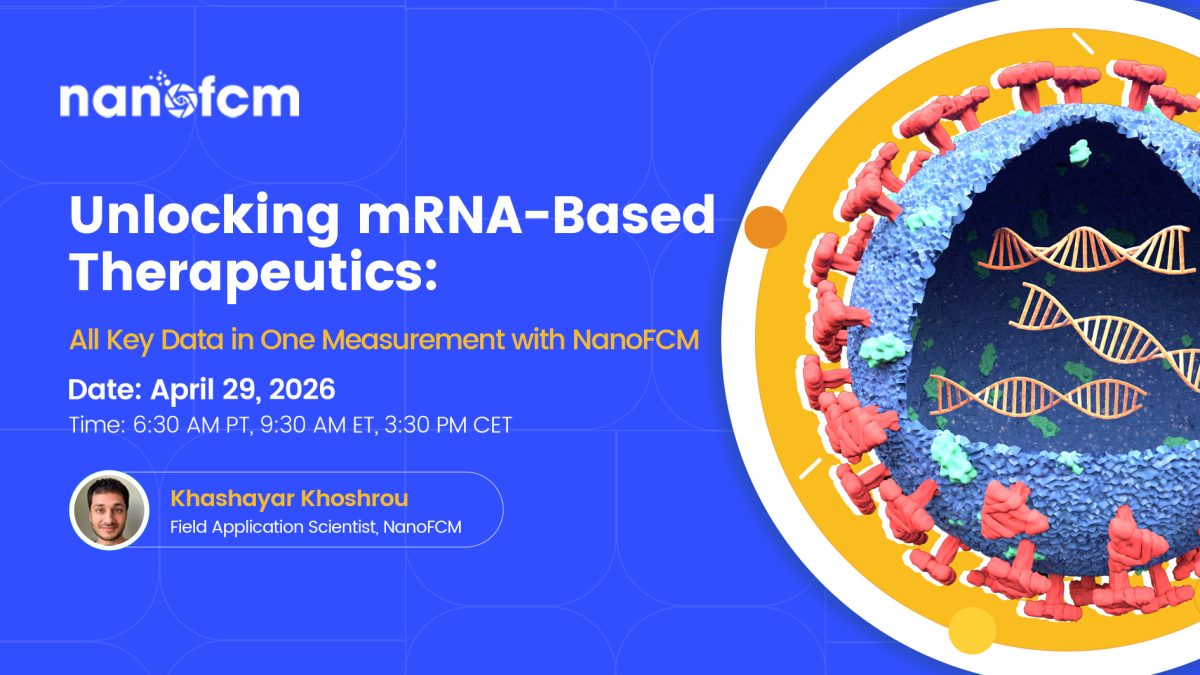 nanofcm

Unlocking mRNA-Based Therapeutics:

All Key Data in One Measurement with NanoFCM

Date: April 29, 2026
Time: 6:30 AM PT, 9:30 AM ET, 3:30 PM CET

Khashayar Khoshrou
Field Application Scientist, NanoFCM